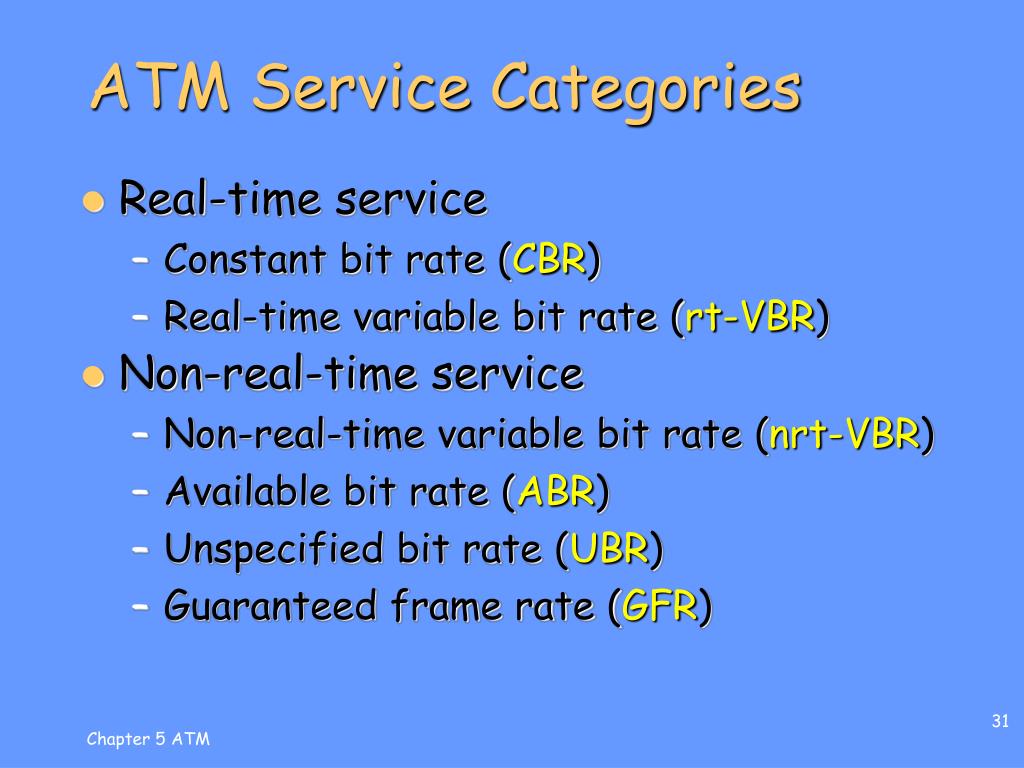 ATM Service Categories

- Real-time service
  – Constant bit rate (CBR)
  – Real-time variable bit rate (rt-VBR)
- Non-real-time service
  – Non-real-time variable bit rate (nrt-VBR)
  – Available bit rate (ABR)
  – Unspecified bit rate (UBR)
  – Guaranteed frame rate (GFR)

Chapter 5 ATM

31